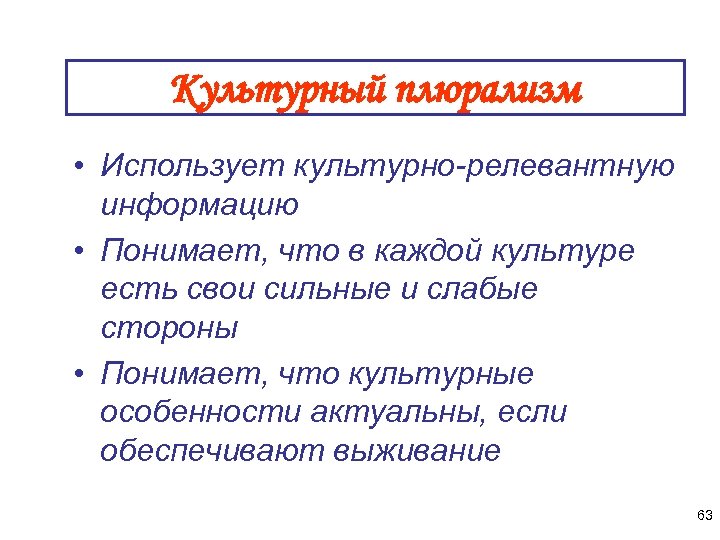 Культурный плюрализм

• Использует культурно-релевантную информацию

• Понимает, что в каждой культуре есть свои сильные и слабые стороны

• Понимает, что культурные особенности актуальны, если обеспечивают выживание

63